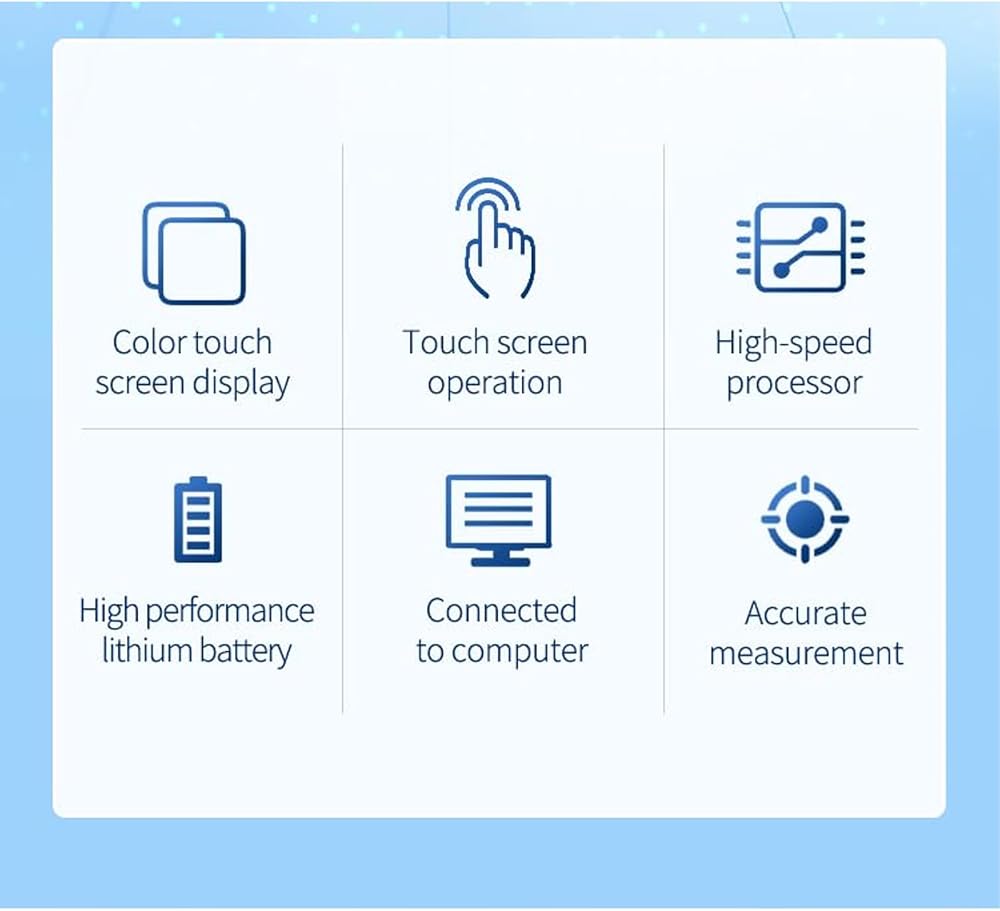 Color touch screen display

Touch screen operation

High-speed processor

High performance lithium battery

Connected to computer

Accurate measurement